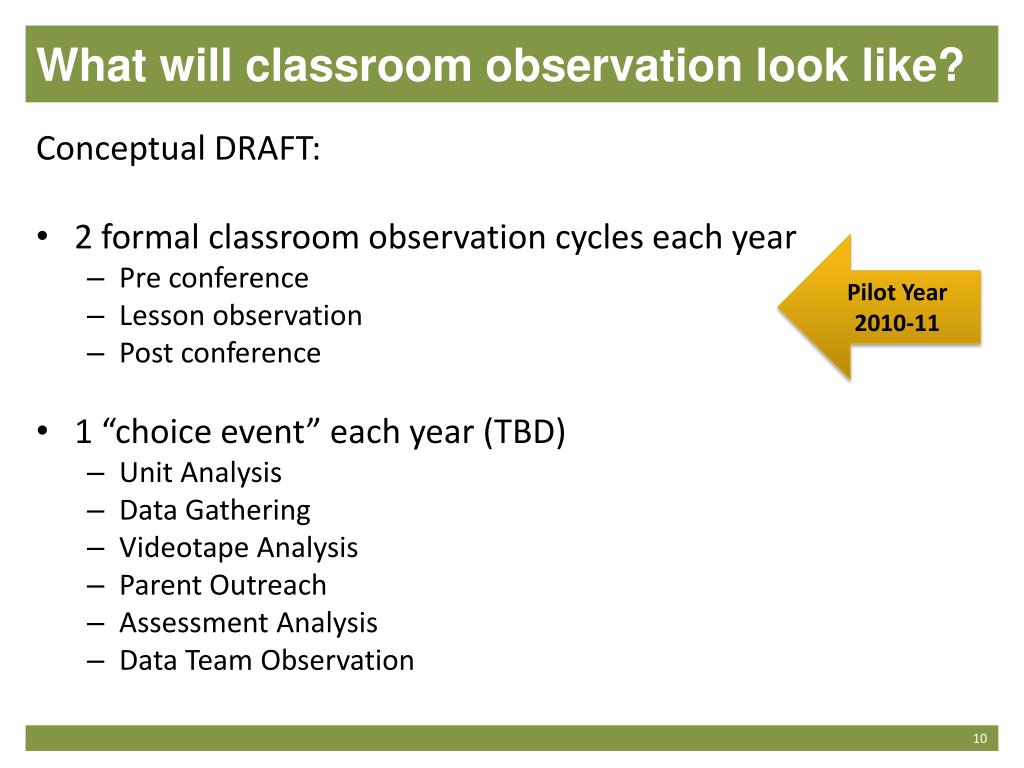 What will classroom observation look like?

Conceptual DRAFT:

• 2 formal classroom observation cycles each year
– Pre conference
– Lesson observation
– Post conference

Pilot Year 2010-11

• 1 “choice event” each year (TBD)
– Unit Analysis
– Data Gathering
– Videotape Analysis
– Parent Outreach
– Assessment Analysis
– Data Team Observation

10